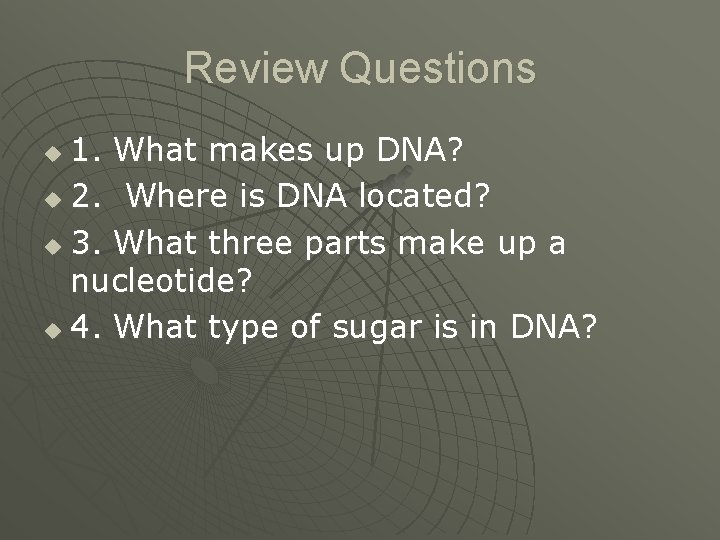 Review Questions

1. What makes up DNA?
2. Where is DNA located?
3. What three parts make up a nucleotide?
4. What type of sugar is in DNA?